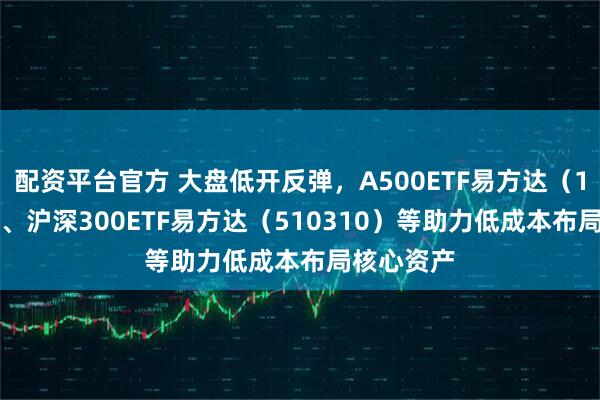 配资平台官方 大盘低开反弹，A500ETF易方达（1
、沪深300ETF易方达（510310）等助力低成本布局
等助力低成本布局核心资产